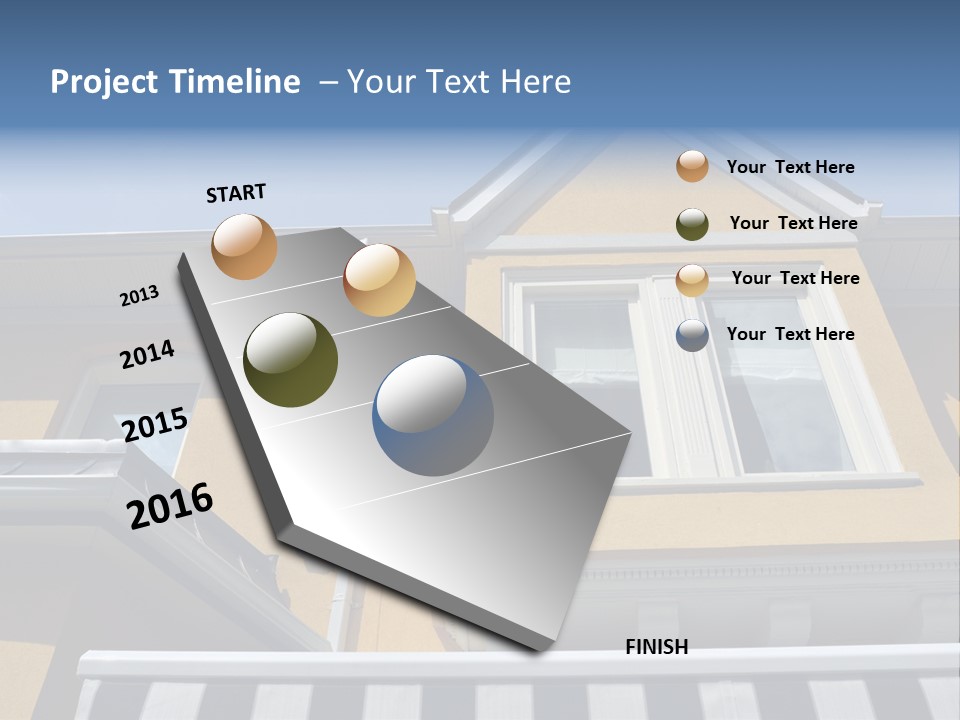 Project Timeline – Your Text Here

START

2013

2014

2015

2016

FINISH

Your Text Here

Your Text Here

Your Text Here

Your Text Here